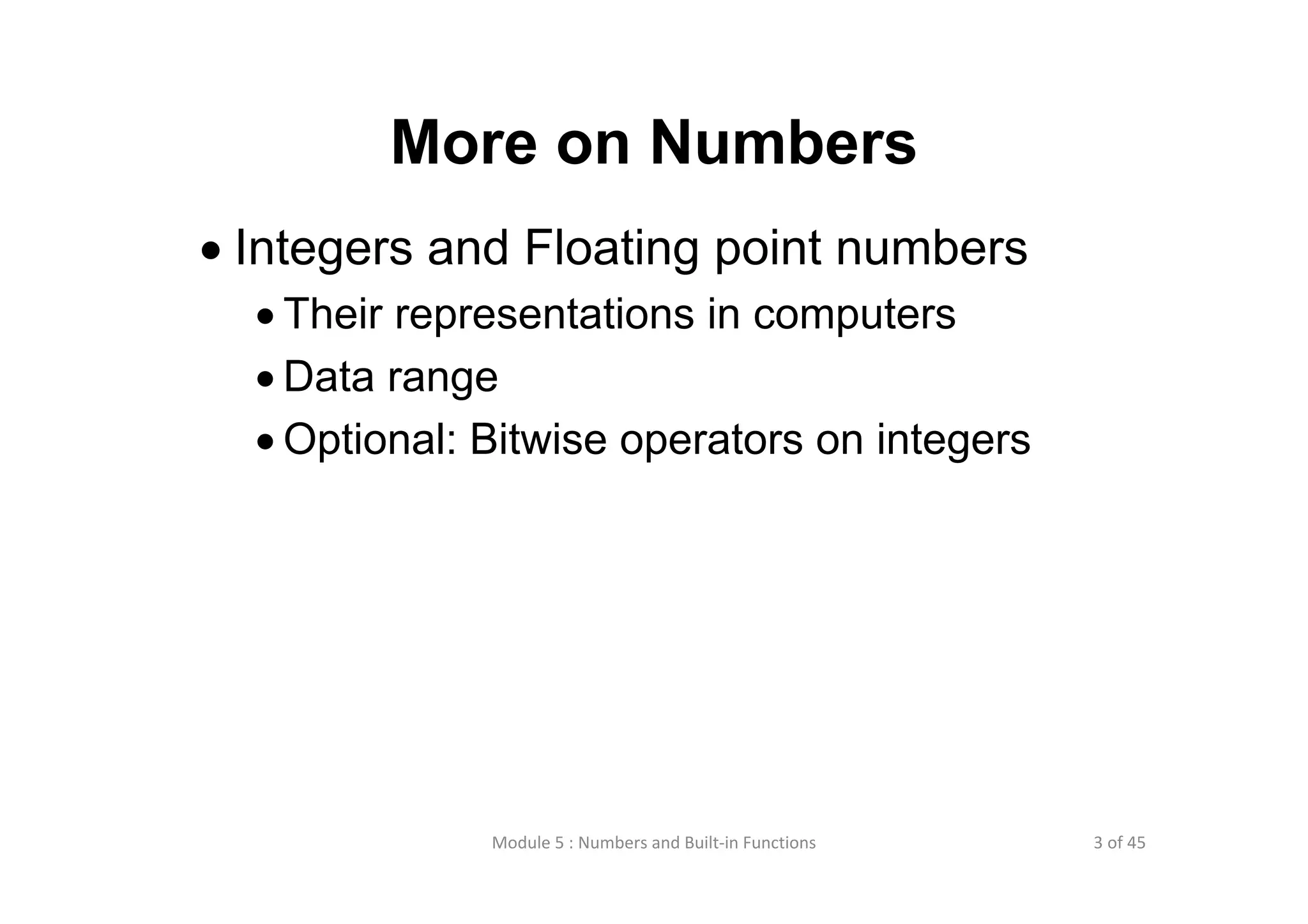 More on Numbers

• Integers and Floating point numbers
  • Their representations in computers
  • Data range
  • Optional: Bitwise operators on integers

Module 5 : Numbers and Built-in Functions

3 of 45